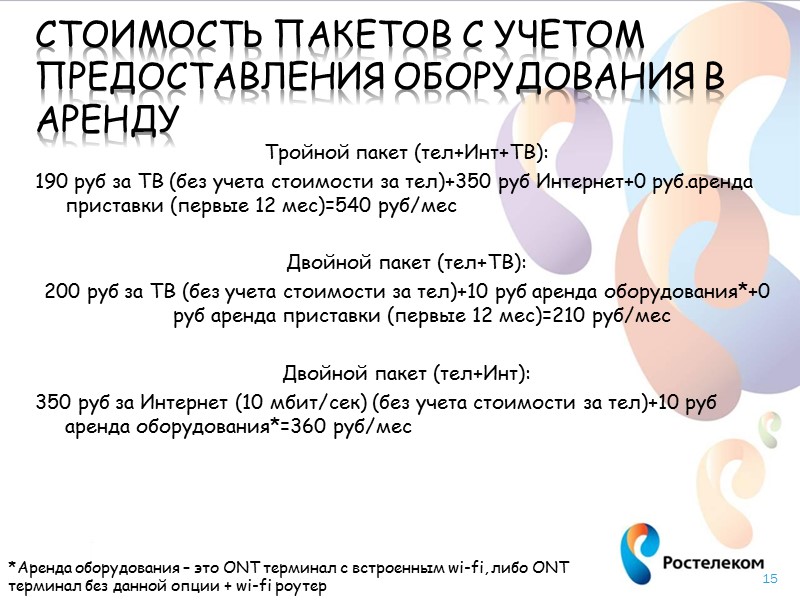 СТОИМОСТЬ ПАКЕТОВ С УЧЕТОМ ПРЕДОСТАВЛЕНИЯ ОБОРУДОВАНИЯ В АРЕНДУ

Тройной пакет (тел+Инт+ТВ):

190 руб за ТВ (без учета стоимости за тел)+350 руб Интернет+0 руб.аренда приставки (первые 12 мес)=540 руб/мес

Двойной пакет (тел+ТВ):

200 руб за ТВ (без учета стоимости за тел)+10 руб аренда оборудования*+0 руб аренда приставки (первые 12 мес)=210 руб/мес

Двойной пакет (тел+Инт):

350 руб за Интернет (10 мбит/сек) (без учета стоимости за тел)+10 руб аренда оборудования*=360 руб/мес

*Аренда оборудования – это ONT терминал с встроенным wi-fi, либо ONT терминал без данной опции + wi-fi роутер

Ростелеком

15